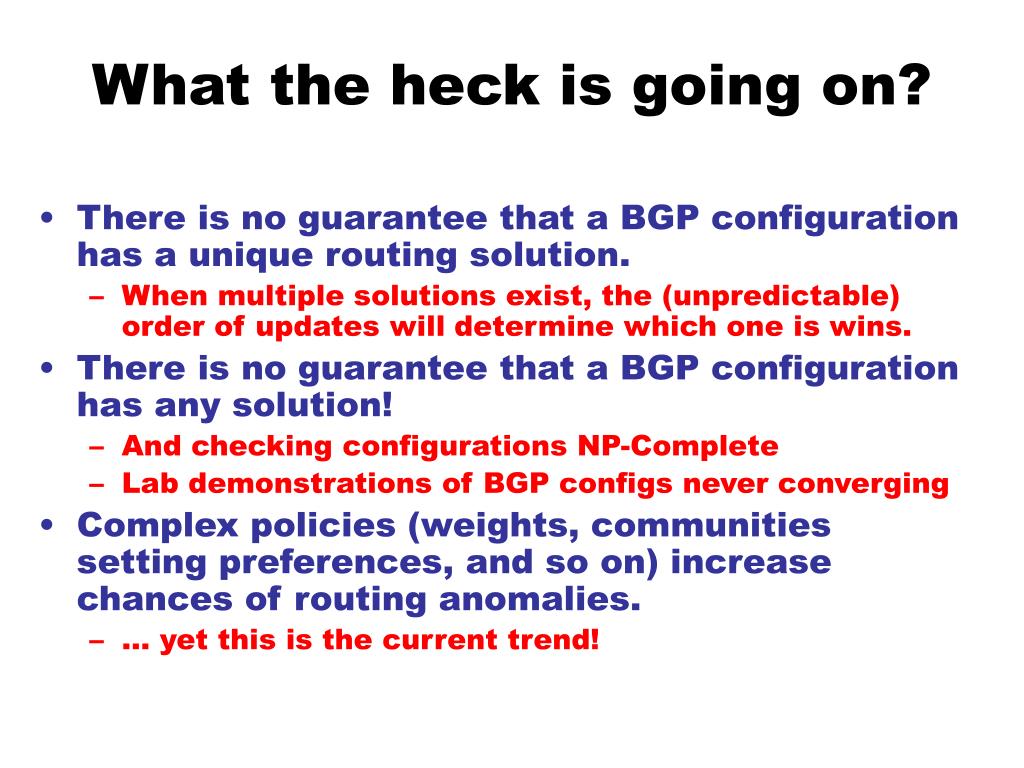 What the heck is going on?

• There is no guarantee that a BGP configuration has a unique routing solution.
– When multiple solutions exist, the (unpredictable) order of updates will determine which one is wins.
• There is no guarantee that a BGP configuration has any solution!
– And checking configurations NP-Complete
– Lab demonstrations of BGP configs never converging
• Complex policies (weights, communities setting preferences, and so on) increase chances of routing anomalies.
– … yet this is the current trend!